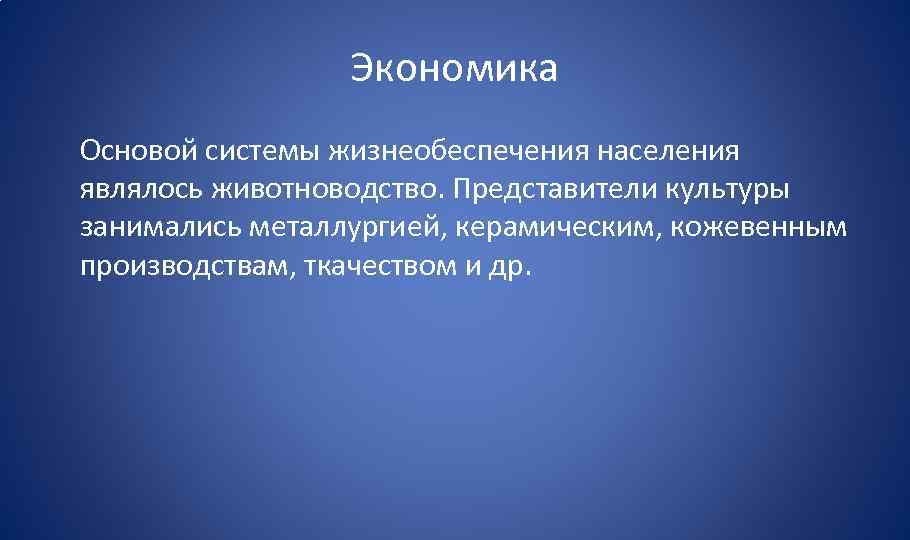 Экономика

Основой системы жизнеобеспечения населения являлось животноводство. Представители культуры занимались металлургией, керамическим, кожевенным производствам, ткачеством и др.